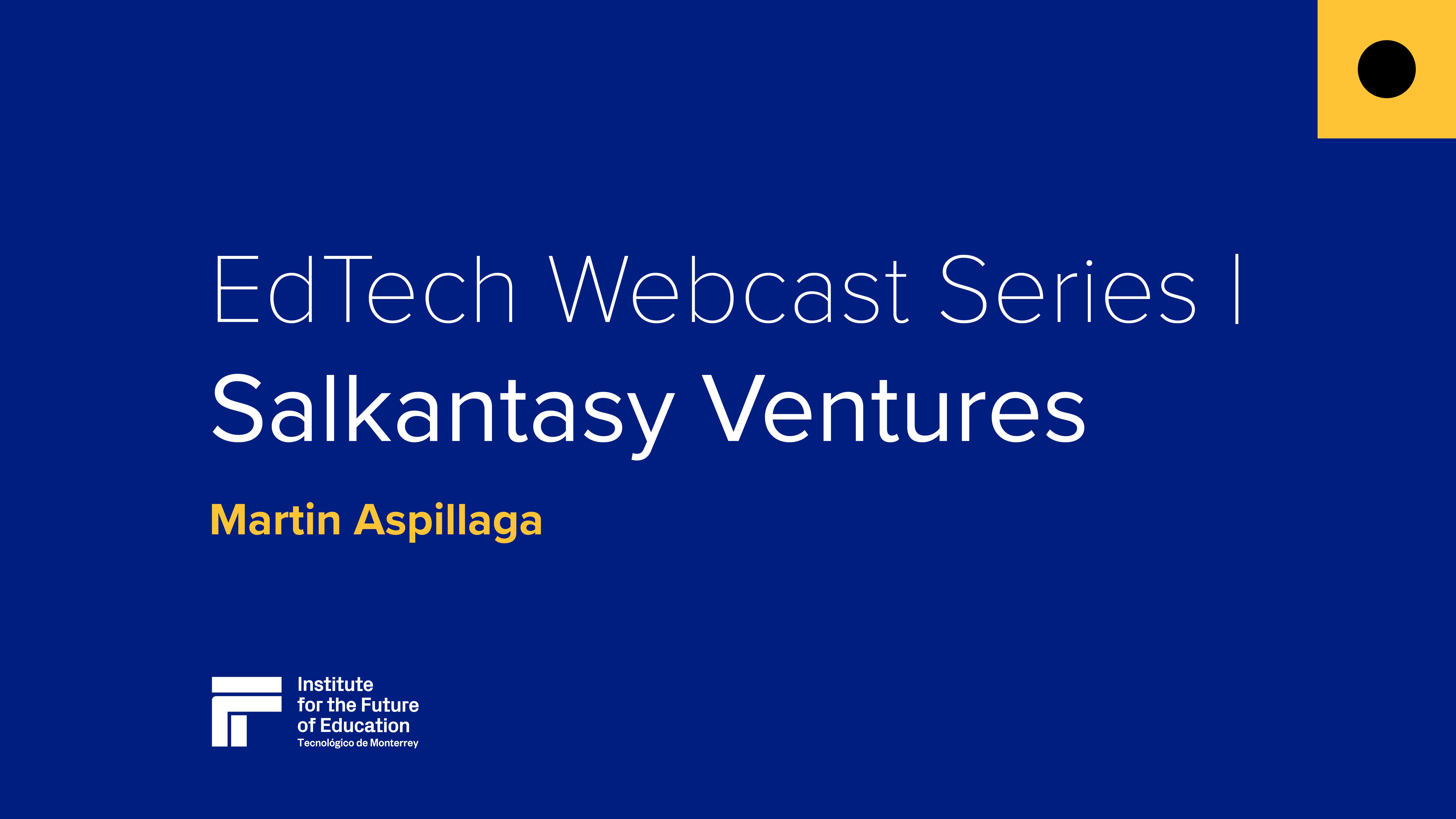 EdTech Webcast Series | Salkantasy Ventures

Martin Aspillaga

Institute for the Future of Education
Tecnológico de Monterrey